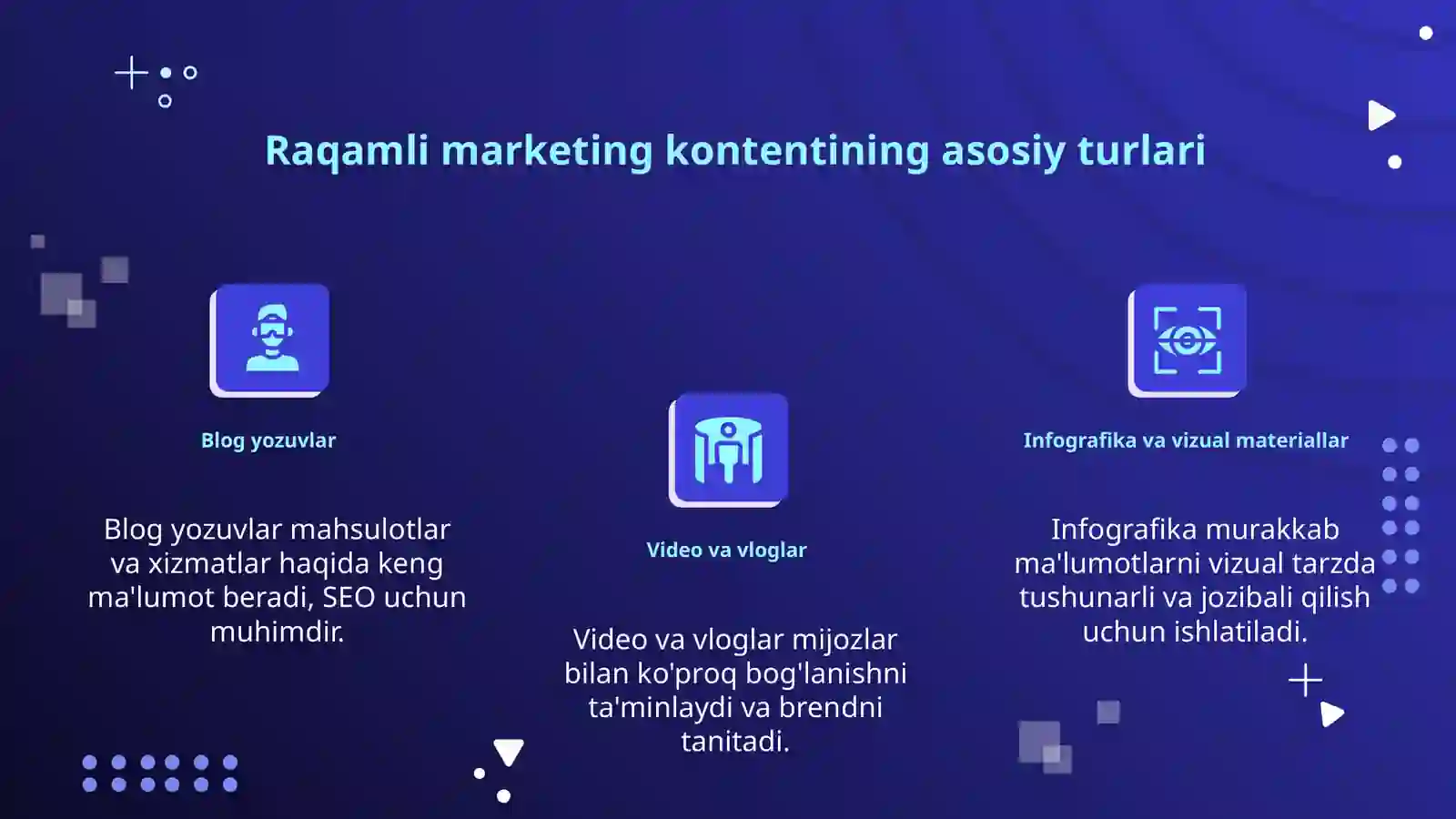 Raqamli marketing kontentining asosiy turlari

Blog yozuvlar

Blog yozuvlar mahsulotlar va xizmatlar haqida keng ma'lumot beradi, SEO uchun muhimdir.

Video va vloglar

Video va vloglar mijozlar bilan ko'proq bog'lanishni ta'minlaydi va brendni tanitadi.

Infografika va vizual materiallar

Infografika murakkab ma'lumotlarni vizual tarzda tushunarli va jozibali qilish uchun ishlatiladi.